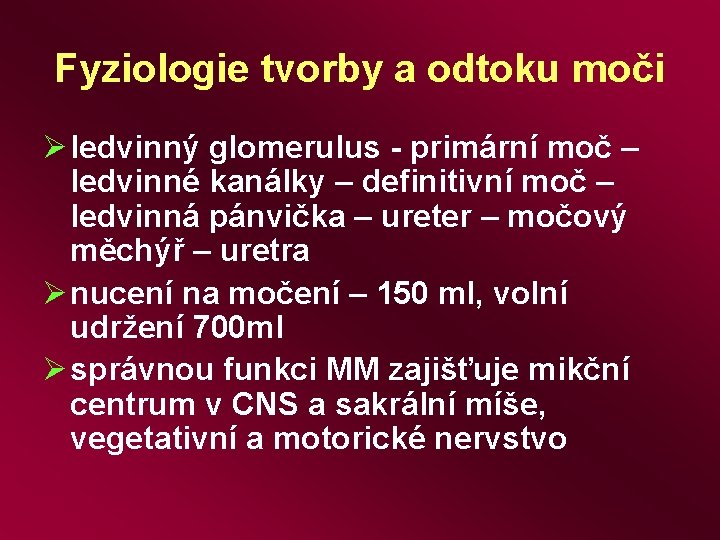 Fyziologie tvorby a odtoku moči

➢ ledvinný glomerulus - primární moč – ledvinné kanálky – definitivní moč – ledvinná pánvička – ureter – močový měchýř – uretra

➢ nucení na močení – 150 ml, volní udržení 700ml

➢ správnou funkci MM zajišťuje mikční centrum v CNS a sakrální míše, vegetativní a motorické nervstvo